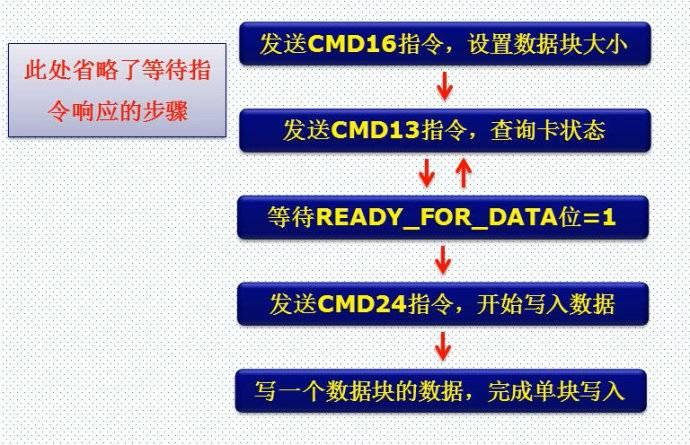 此处省略了等待指令响应的步骤

发送CMD16指令，设置数据块大小

发送CMD13指令，查询卡状态

等待READY_FOR_DATA位=1

发送CMD24指令，开始写入数据

写一个数据块的数据，完成单块写入